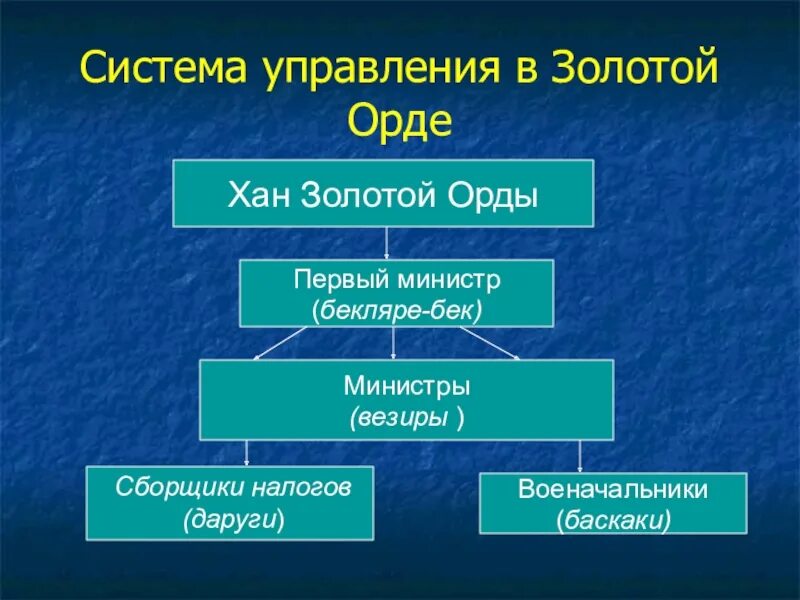 Система управления в Золотой Орде

Хан Золотой Орды

Первый министр (бекляре-бек)

Министры (везиры )

Сборщики налогов (даруги)

Военачальники (баскаки)